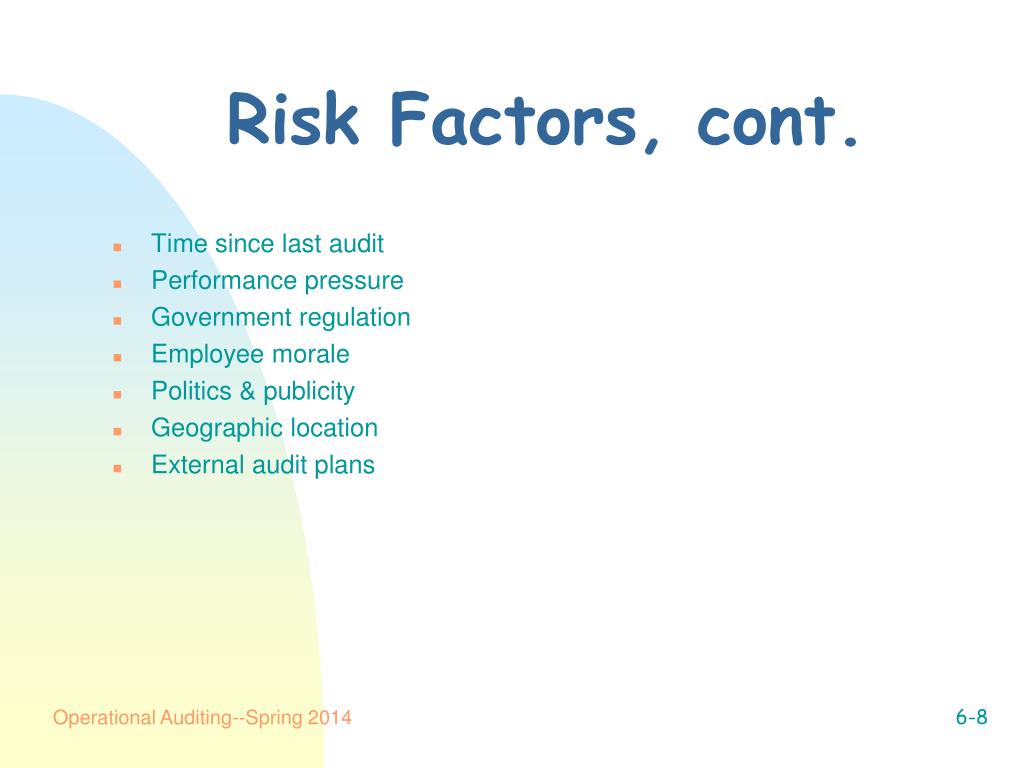 Risk Factors, cont.

- Time since last audit
- Performance pressure
- Government regulation
- Employee morale
- Politics & publicity
- Geographic location
- External audit plans

Operational Auditing--Spring 2014

6-8